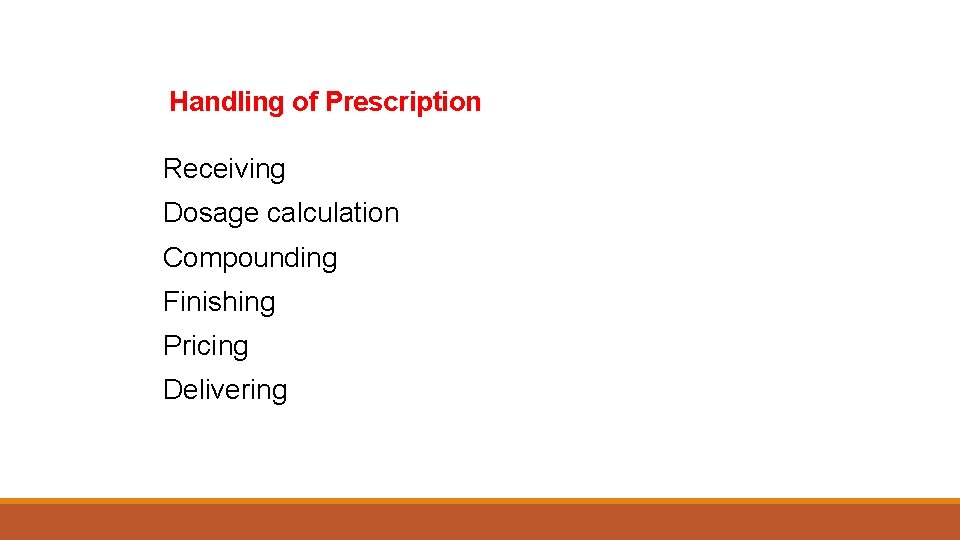 Handling of Prescription

Receiving
Dosage calculation
Compounding
Finishing
Pricing
Delivering